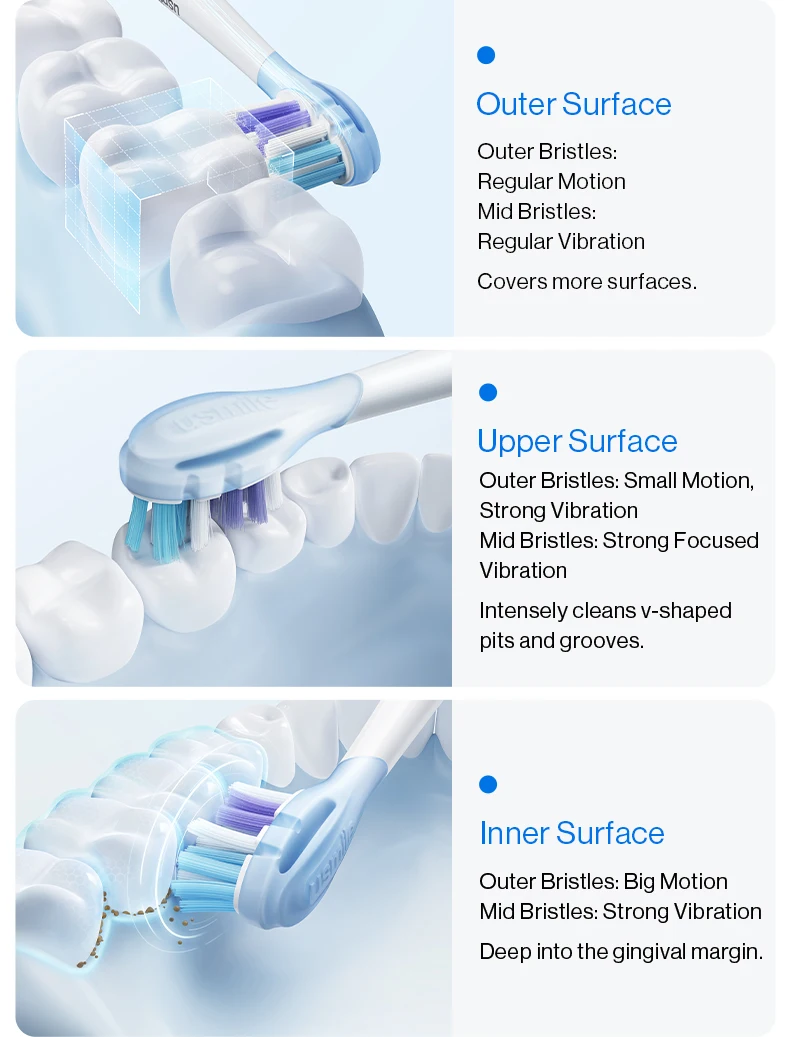 Outer Surface

Outer Bristles:
Regular Motion
Mid Bristles:
Regular Vibration

Covers more surfaces.

usmile

Upper Surface

Outer Bristles: Small Motion, Strong Vibration
Mid Bristles: Strong Focused Vibration

Intensely cleans v-shaped pits and grooves.

usmile

Inner Surface

Outer Bristles: Big Motion
Mid Bristles: Strong Vibration

Deep into the gingival margin.